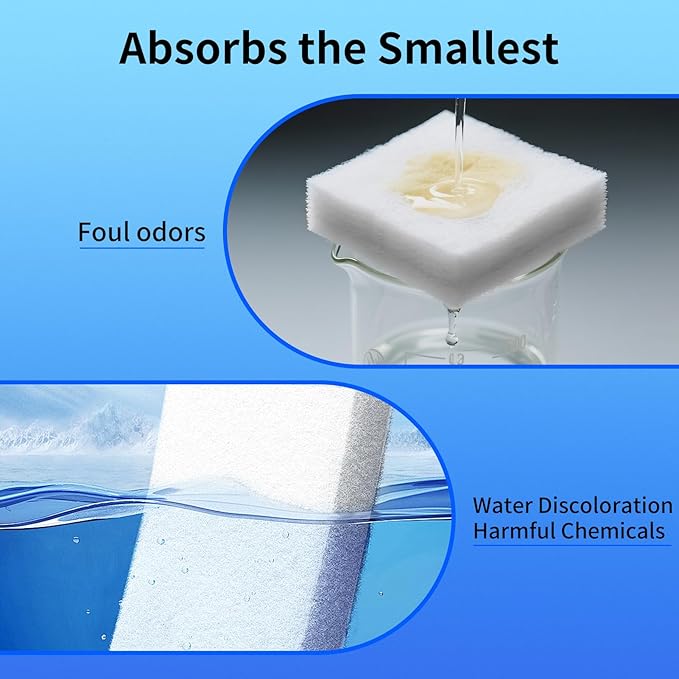 Absorbs the Smallest

Foul odors

Water Discoloration
Harmful Chemicals